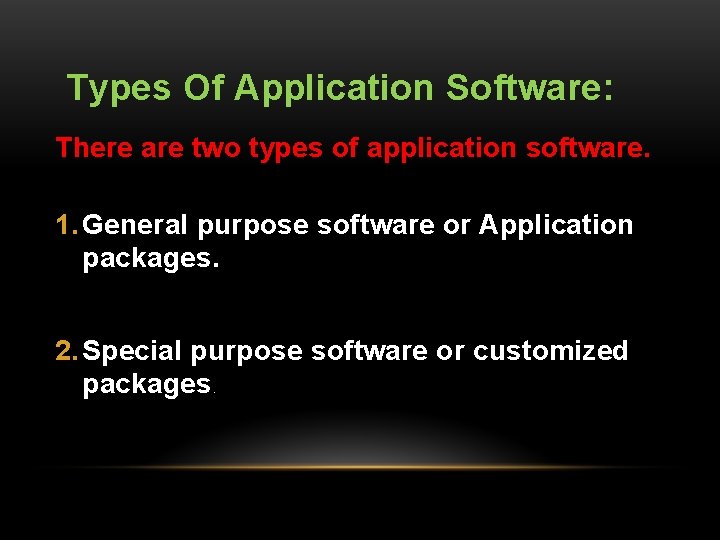 Types Of Application Software:

There are two types of application software.

1. General purpose software or Application packages.

2. Special purpose software or customized packages.